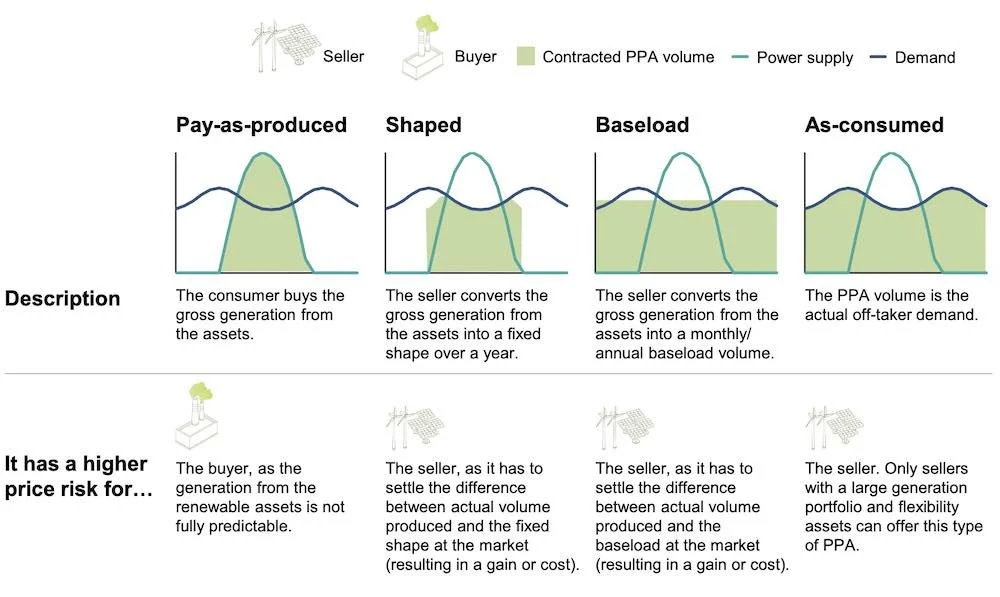 Seller Buyer Contracted PPA volume Power supply Demand

| | Pay-as-produced | Shaped | Baseload | As-consumed |
|---|---|---|---|---|
| Description | The consumer buys the gross generation from the assets. | The seller converts the gross generation from the assets into a fixed shape over a year. | The seller converts the gross generation from the assets into a monthly/ annual baseload volume. | The PPA volume is the actual off-taker demand. |
| It has a higher price risk for… | The buyer, as the generation from the renewable assets is not fully predictable. | The seller, as it has to settle the difference between actual volume produced and the fixed shape at the market (resulting in a gain or cost). | The seller, as it has to settle the difference between actual volume produced and the baseload at the market (resulting in a gain or cost). | The seller. Only sellers with a large generation portfolio and flexibility assets can offer this type of PPA. |